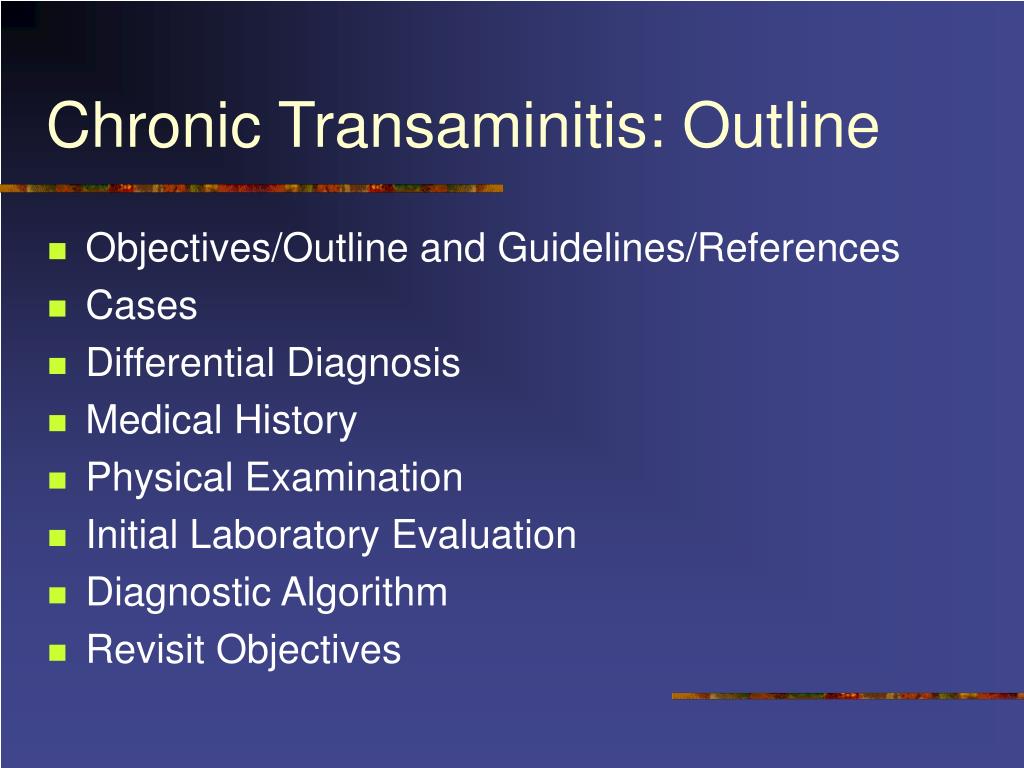 Chronic Transaminitis: Outline

- Objectives/Outline and Guidelines/References
- Cases
- Differential Diagnosis
- Medical History
- Physical Examination
- Initial Laboratory Evaluation
- Diagnostic Algorithm
- Revisit Objectives